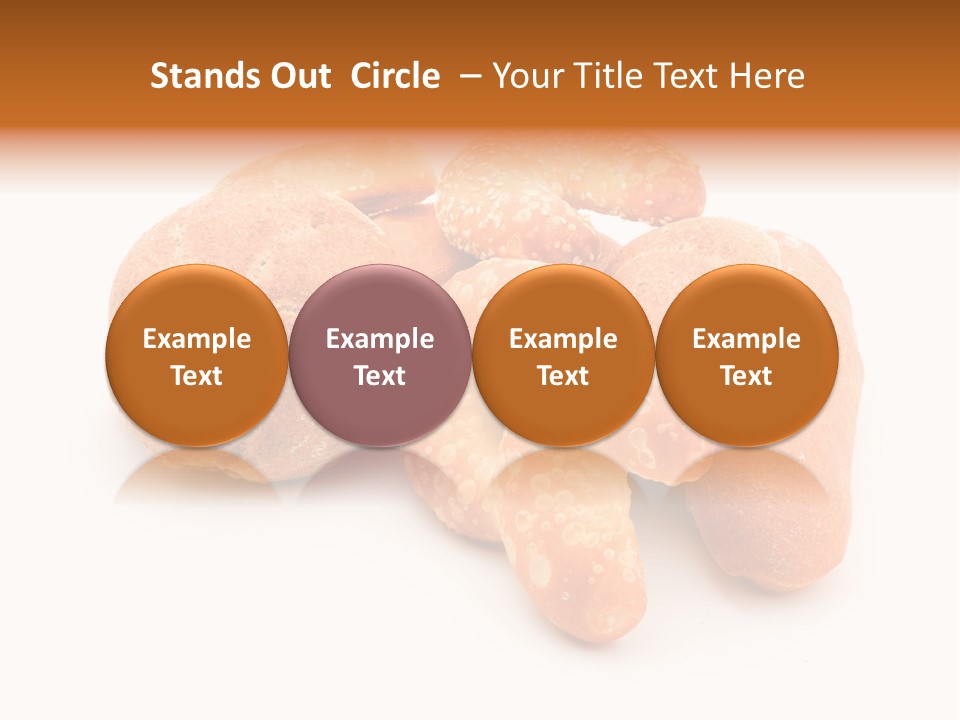 Stands Out Circle – Your Title Text Here

Example Text

Example Text

Example Text

Example Text